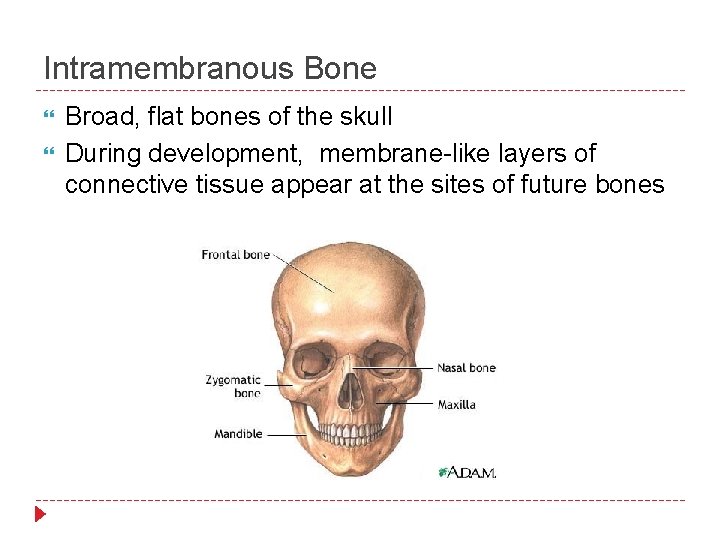 Intramembranous Bone

Broad, flat bones of the skull

During development, membrane-like layers of connective tissue appear at the sites of future bones

Frontal bone

Zygomatic bone

Mandible

Nasal bone

Maxilla

A.D.A.M.